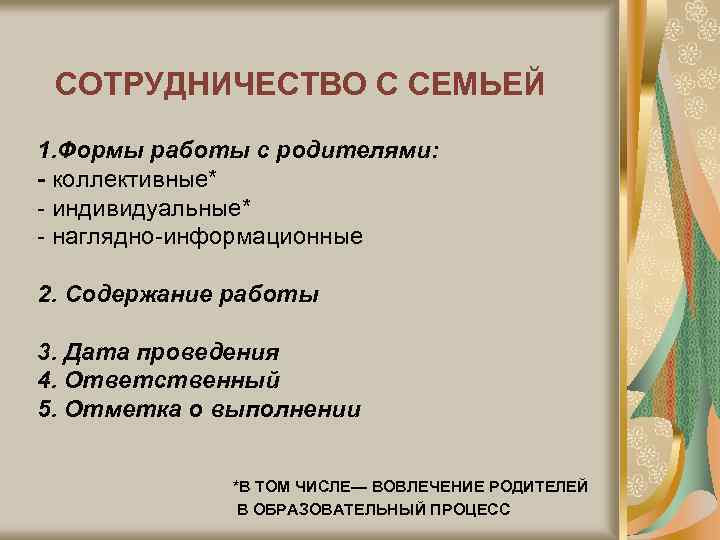 СОТРУДНИЧЕСТВО С СЕМЬЕЙ

1.Формы работы с родителями:
- коллективные*
- индивидуальные*
- наглядно-информационные

2. Содержание работы

3. Дата проведения
4. Ответственный
5. Отметка о выполнении

*В ТОМ ЧИСЛЕ— ВОВЛЕЧЕНИЕ РОДИТЕЛЕЙ В ОБРАЗОВАТЕЛЬНЫЙ ПРОЦЕСС